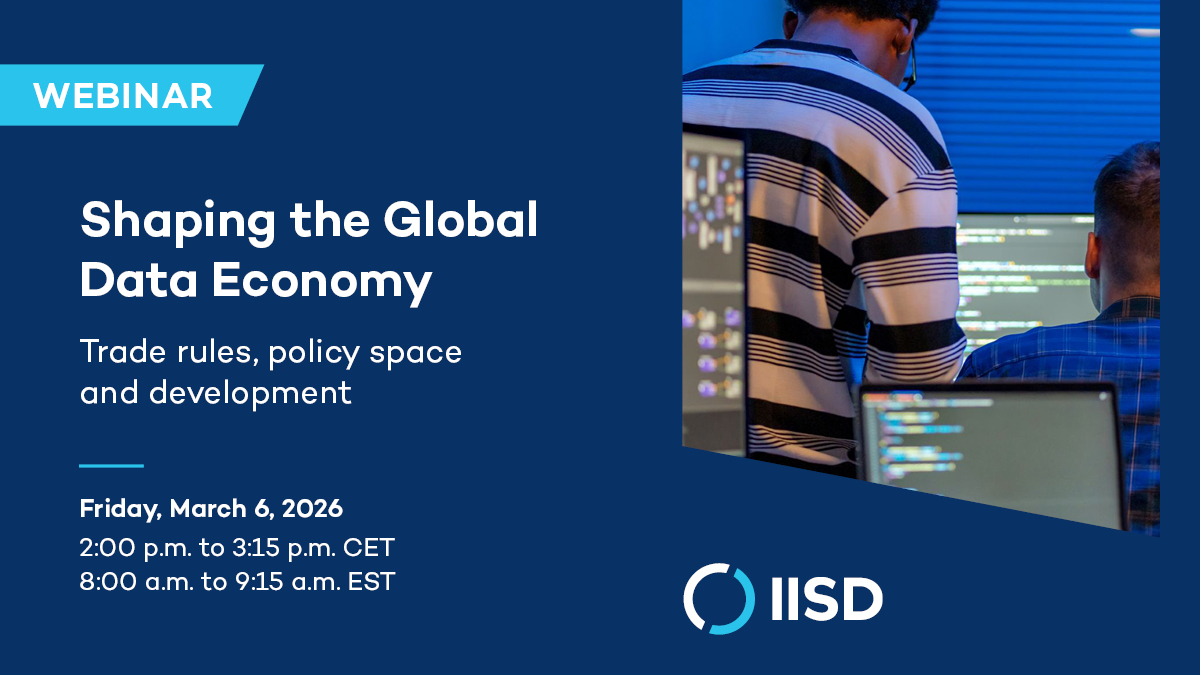 WEBINAR

Shaping the Global Data Economy

Trade rules, policy space and development

Friday, March 6, 2026

2:00 p.m. to 3:15 p.m. CET
8:00 a.m. to 9:15 a.m. EST

IISD